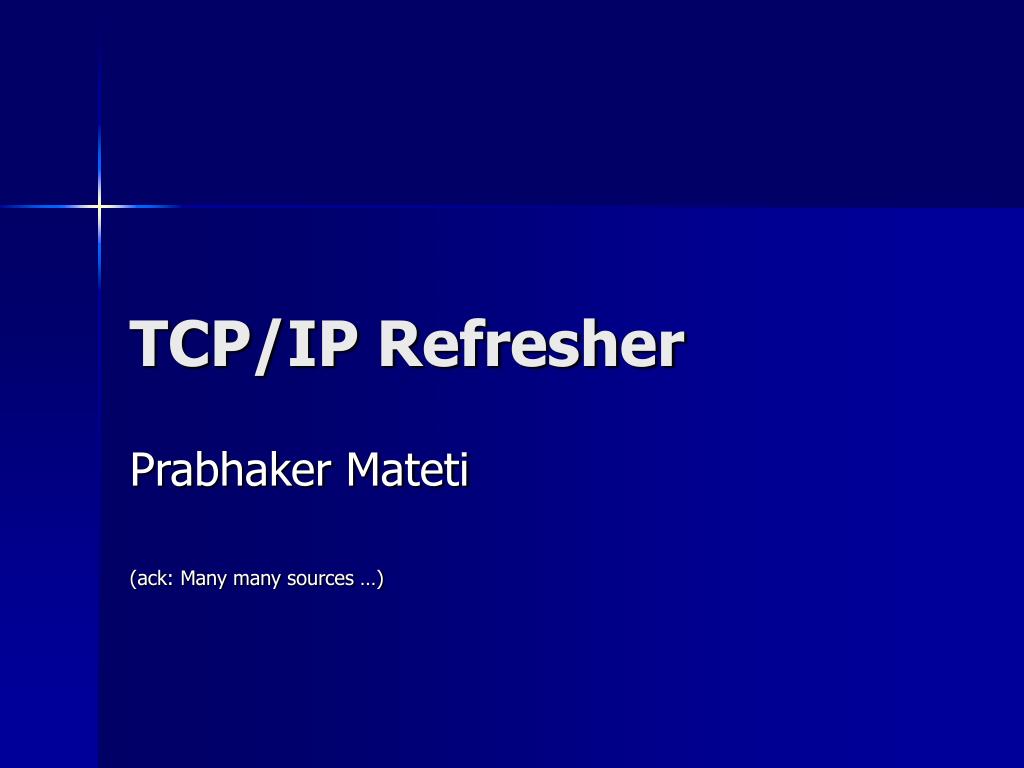 TCP/IP Refresher

Prabhaker Mateti

(ack: Many many sources …)